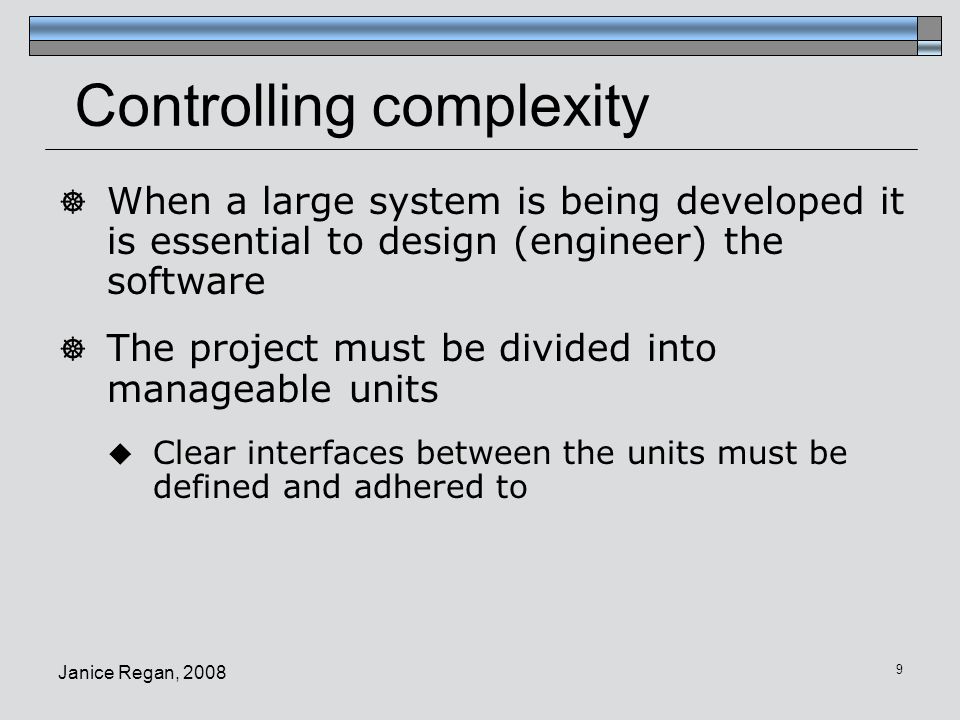 Controlling complexity

When a large system is being developed it is essential to design (engineer) the software

The project must be divided into manageable units

Clear interfaces between the units must be defined and adhered to

Janice Regan, 2008

9